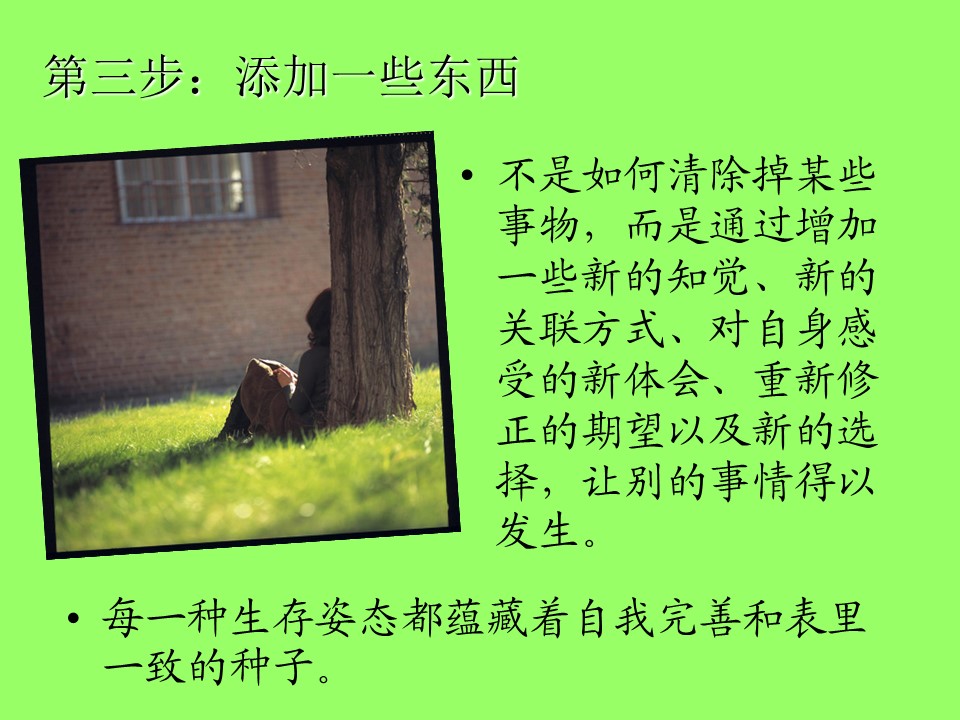 第三步：添加一些东西

• 不是如何清除掉某些事物，而是通过增加一些新的知觉、新的关联方式、对自身感受的新体会、重新修正的期望以及新的选择，让别的事情得以发生。

• 每一种生存姿态都蕴藏着自我完善和表里一致的种子。